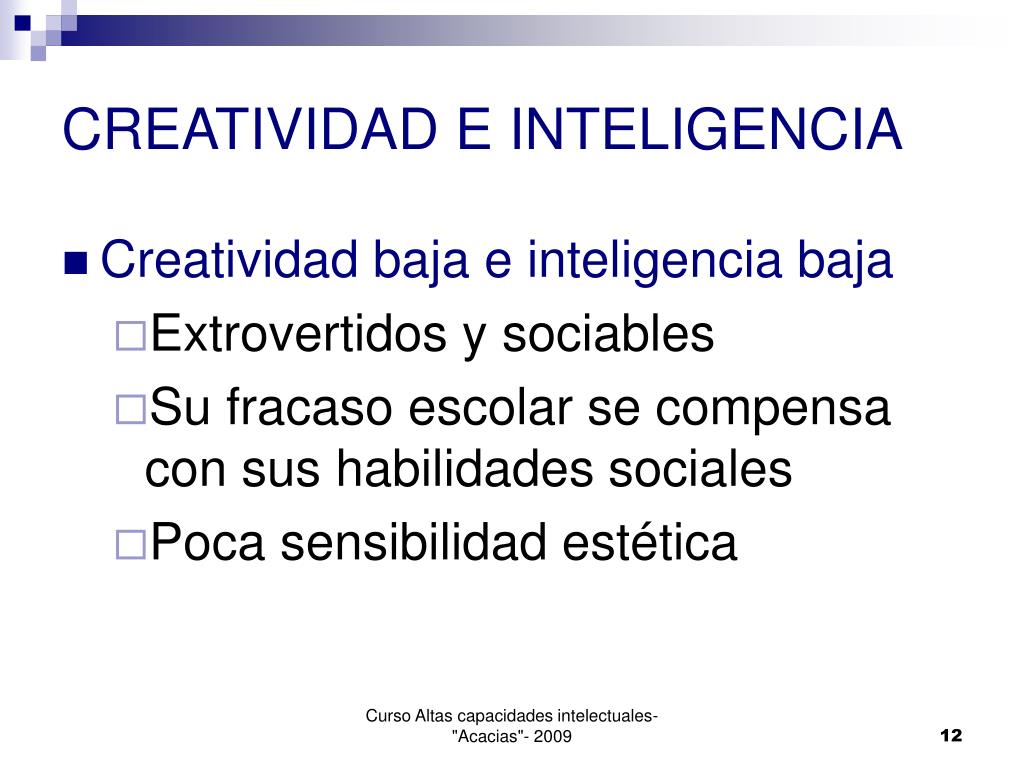 CREATIVIDAD E INTELIGENCIA

Creatividad baja e inteligencia baja

Extrovertidos y sociables

Su fracaso escolar se compensa con sus habilidades sociales

Poca sensibilidad estética

Curso Altas capacidades intelectuales- "Acacias"- 2009

12